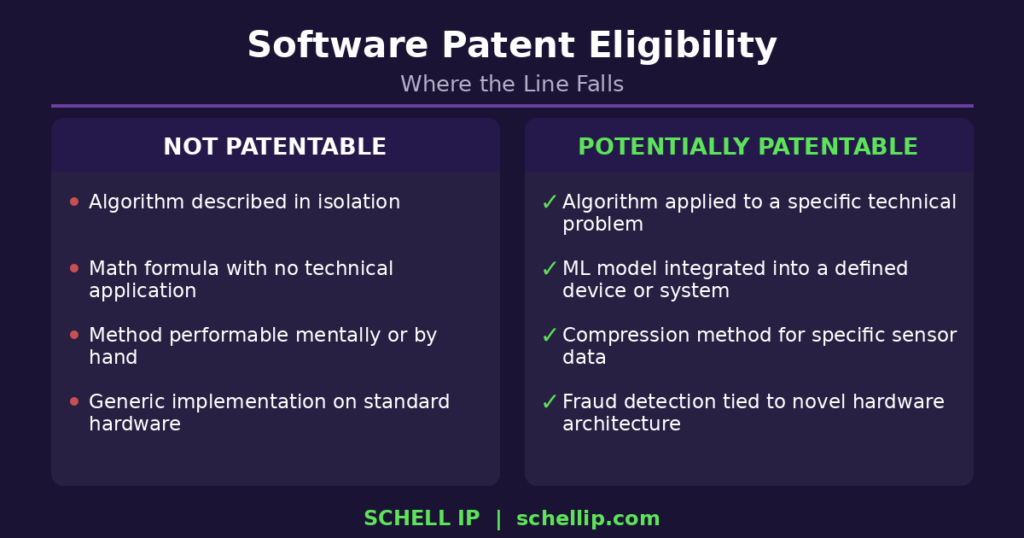 Software Patent Eligibility
Where the Line Falls

NOT PATENTABLE

• Algorithm described in isolation
• Math formula with no technical application
• Method performable mentally or by hand
• Generic implementation on standard hardware

POTENTIALLY PATENTABLE

✓ Algorithm applied to a specific technical problem
✓ ML model integrated into a defined device or system
✓ Compression method for specific sensor data
✓ Fraud detection tied to novel hardware architecture

SCHELL IP | schellip.com